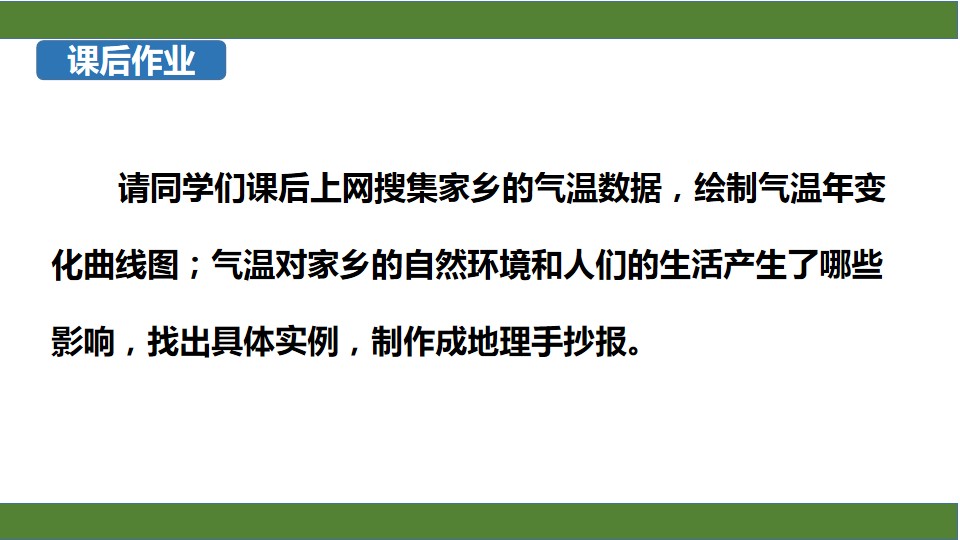 课后作业

请同学们课后上网搜集家乡的气温数据，绘制气温年变化曲线图；气温对家乡的自然环境和人们的生活产生了哪些影响，找出具体实例，制作成地理手抄报。